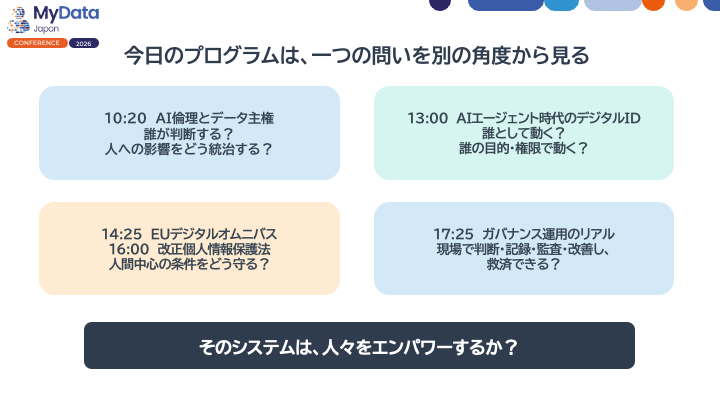 MyData Japan
CONFERENCE 2026

今日のプログラムは、一つの問いを別の角度から見る

10:20 AI倫理とデータ主権
誰が判断する？
人への影響をどう統治する？

13:00 AIエージェント時代のデジタルID
誰として動く？
誰の目的・権限で動く？

14:25 EUデジタルオムニバス
16:00 改正個人情報保護法
人間中心の条件をどう守る？

17:25 ガバナンス運用のリアル
現場で判断・記録・監査・改善し、
救済できる？

そのシステムは、人々をエンパワーするか？